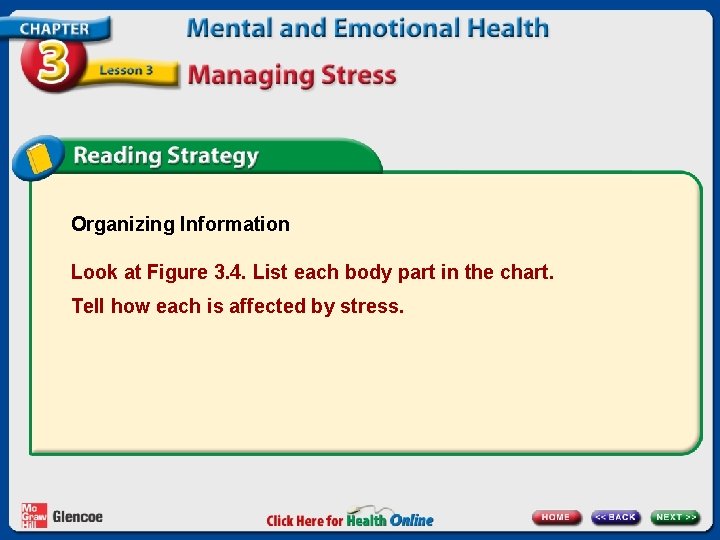 CHAPTER 3

Mental and Emotional Health

Lesson 3

Managing Stress

Reading Strategy

Organizing Information

Look at Figure 3.4. List each body part in the chart.

Tell how each is affected by stress.

Mc Graw Hill Glencoe

Click Here for Health Online

HOME

<< BACK

NEXT >>